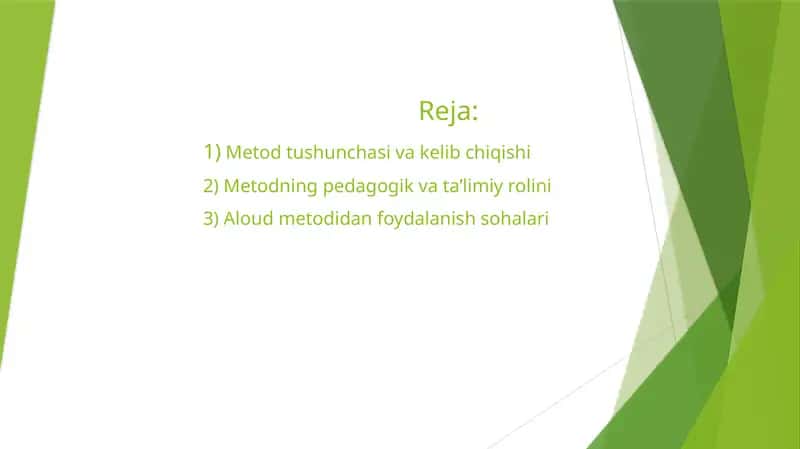 Reja:

1) Metod tushunchasi va kelib chiqishi

2) Metodning pedagogik va ta’limiy rolini

3) Aloud metodidan foydalanish sohalari